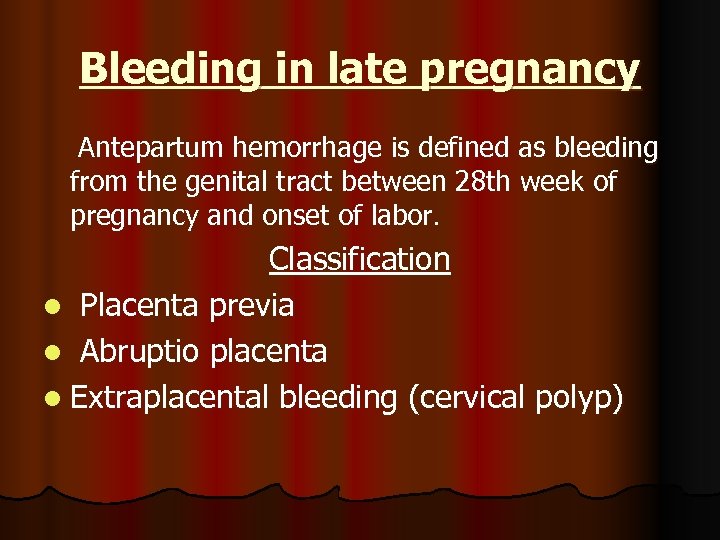 Bleeding in late pregnancy

Antepartum hemorrhage is defined as bleeding from the genital tract between 28th week of pregnancy and onset of labor.

Classification

- Placenta previa
- Abruptio placenta
- Extraplacental bleeding (cervical polyp)